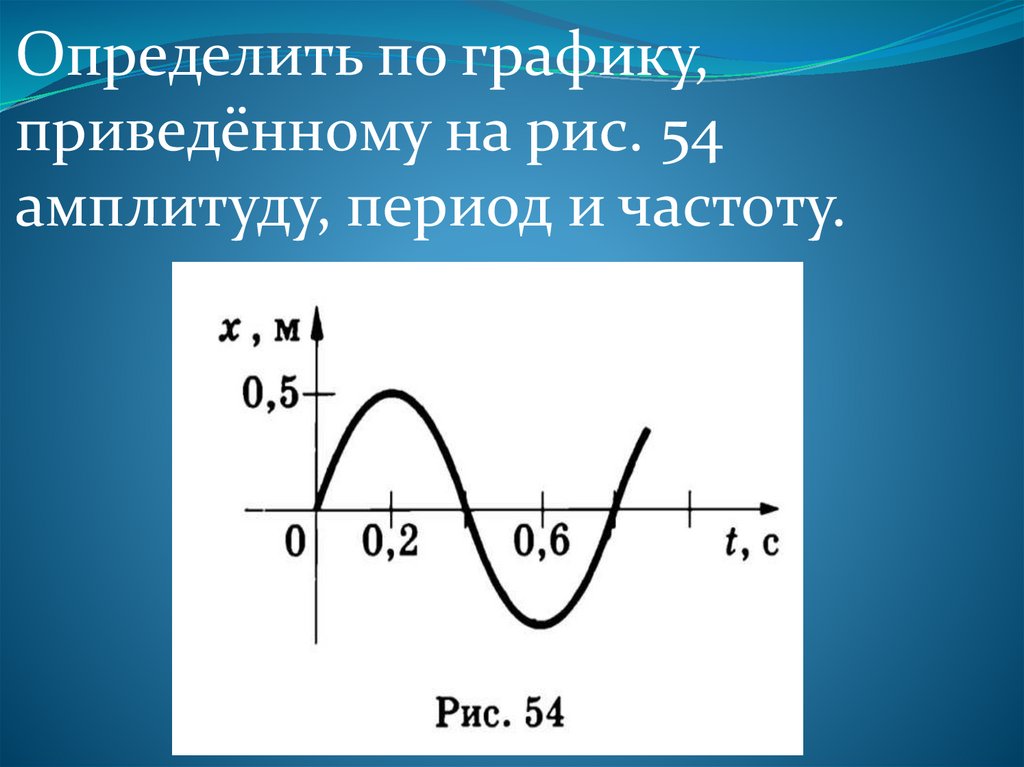 Определить по графику, приведённому на рис. 54 амплитуду, период и частоту.

$x$, м

0,5

0

0,2

0,6

$t$, с

Рис. 54